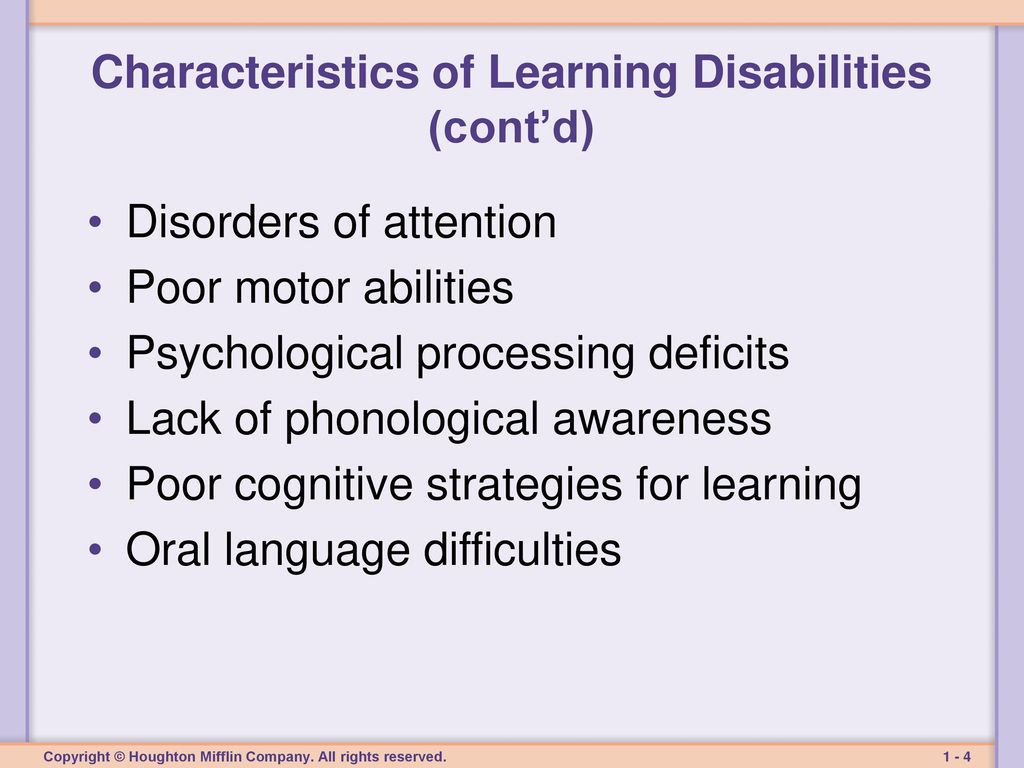 Characteristics of Learning Disabilities (cont’d)

• Disorders of attention
• Poor motor abilities
• Psychological processing deficits
• Lack of phonological awareness
• Poor cognitive strategies for learning
• Oral language difficulties

Copyright © Houghton Mifflin Company. All rights reserved.

1 - 4